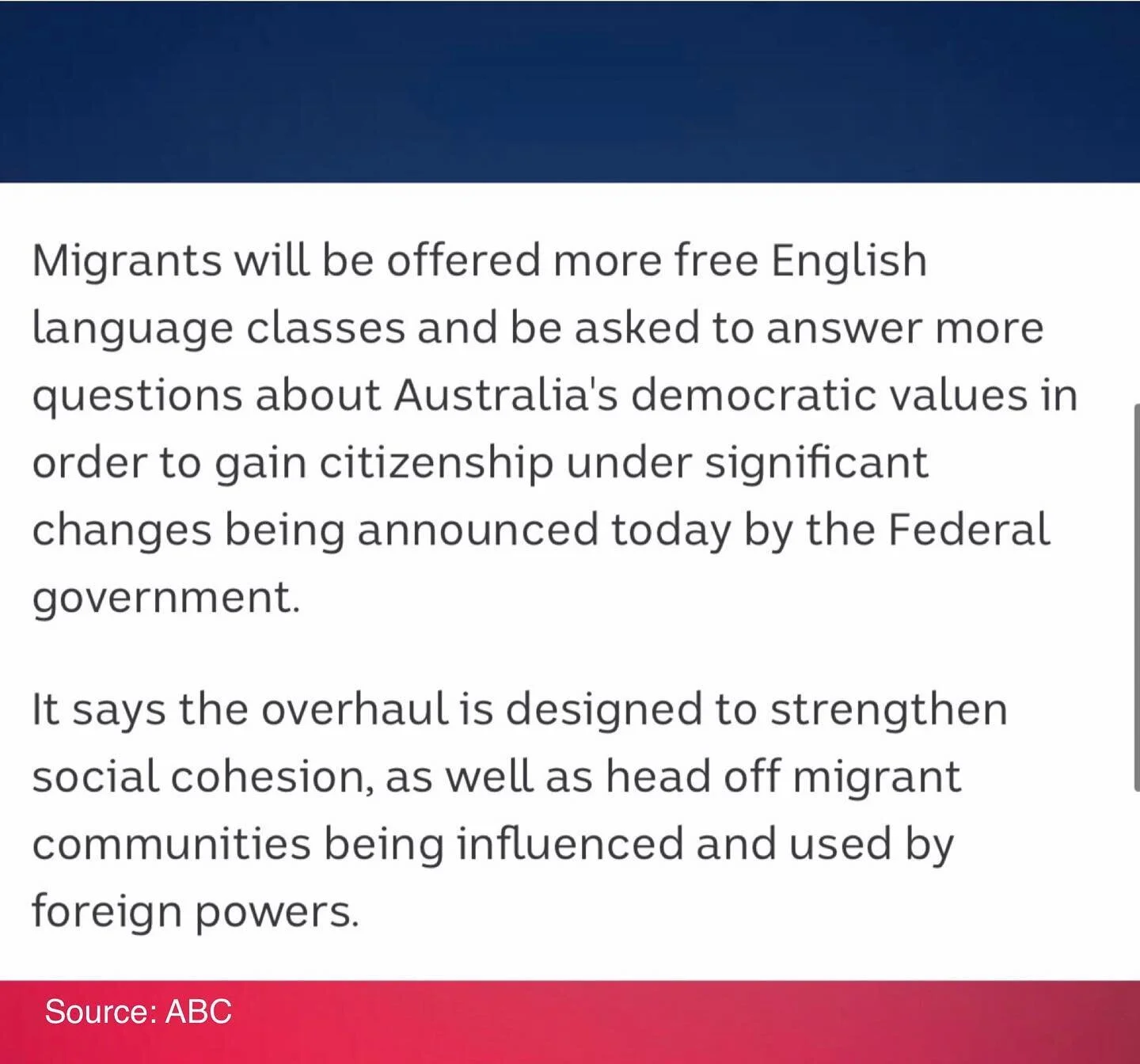 Migrants will be offered more free English language classes and be asked to answer more questions about Australia's democratic values in order to gain citizenship under significant changes being announced today by the Federal government.

It says the overhaul is designed to strengthen social cohesion, as well as head off migrant communities being influenced and used by foreign powers.

Source: ABC